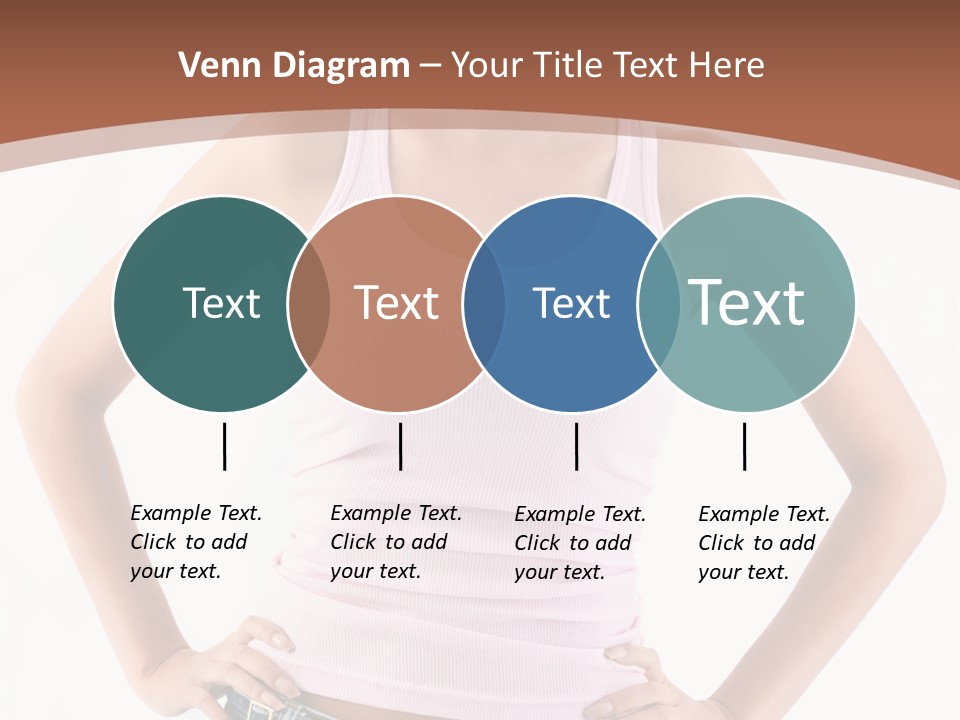 Venn Diagram – Your Title Text Here

Text

Text

Text

Text

Example Text. Click to add your text.

Example Text. Click to add your text.

Example Text. Click to add your text.

Example Text. Click to add your text.